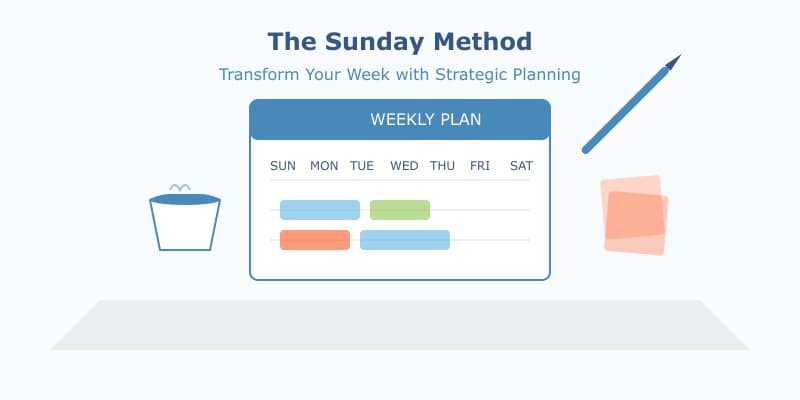 The Sunday Method

Transform Your Week with Strategic Planning

WEEKLY PLAN

SUN MON TUE WED THU FRI SAT